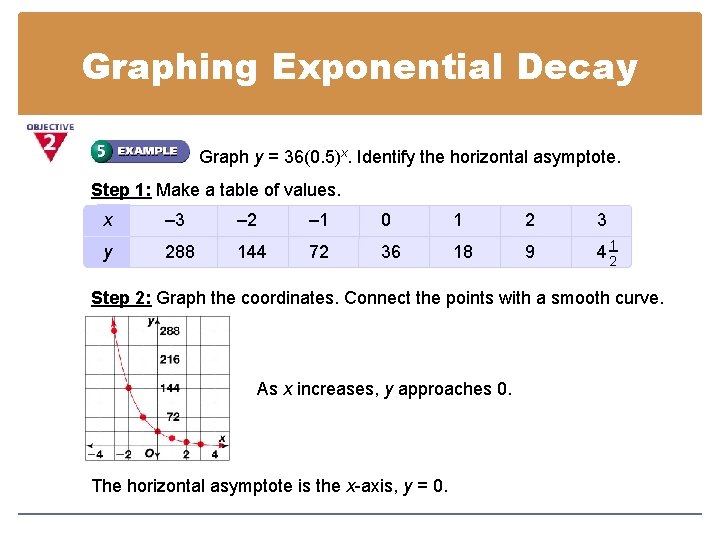 Graphing Exponential Decay

OBJECTIVE 2

5 EXAMPLE Graph $y = 36(0.5)^x$. Identify the horizontal asymptote.

Step 1: Make a table of values.

| $x$ | –3 | –2 | –1 | 0 | 1 | 2 | 3 |
|---|---|---|---|---|---|---|---|
| $y$ | 288 | 144 | 72 | 36 | 18 | 9 | $4\frac{1}{2}$ |

Step 2: Graph the coordinates. Connect the points with a smooth curve.

y
288
216
144
72
–4 –2 O 2 4
x

As $x$ increases, $y$ approaches 0.

The horizontal asymptote is the $x$-axis, $y = 0$.